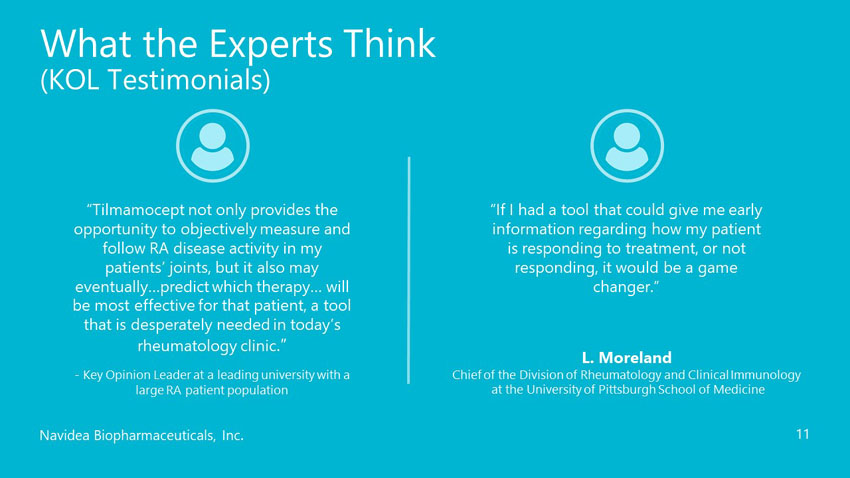 What the Experts Think
(KOL Testimonials)

"Tilmamocept not only provides the opportunity to objectively measure and follow RA disease activity in my patients' joints, but it also may eventually…predict which therapy… will be most effective for that patient, a tool that is desperately needed in today's rheumatology clinic."

- Key Opinion Leader at a leading university with a large RA patient population

"If I had a tool that could give me early information regarding how my patient is responding to treatment, or not responding, it would be a game changer."

L. Moreland
Chief of the Division of Rheumatology and Clinical Immunology at the University of Pittsburgh School of Medicine

Navidea Biopharmaceuticals, Inc.

11